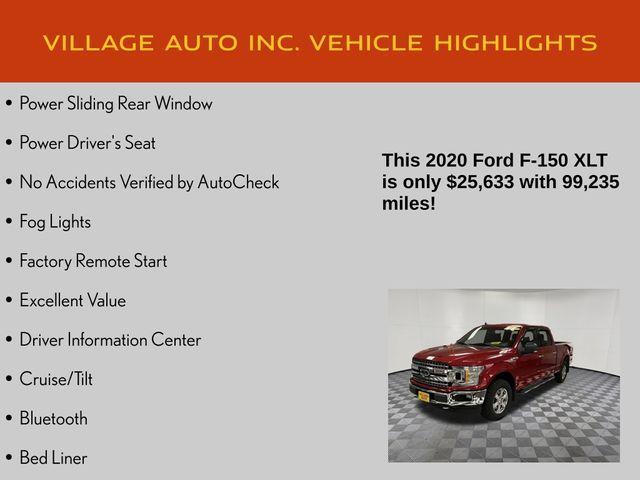 VILLAGE AUTO INC. VEHICLE HIGHLIGHTS

• Power Sliding Rear Window

• Power Driver's Seat

• No Accidents Verified by AutoCheck

• Fog Lights

• Factory Remote Start

• Excellent Value

• Driver Information Center

• Cruise/Tilt

• Bluetooth

• Bed Liner

This 2020 Ford F-150 XLT is only $25,633 with 99,235 miles!